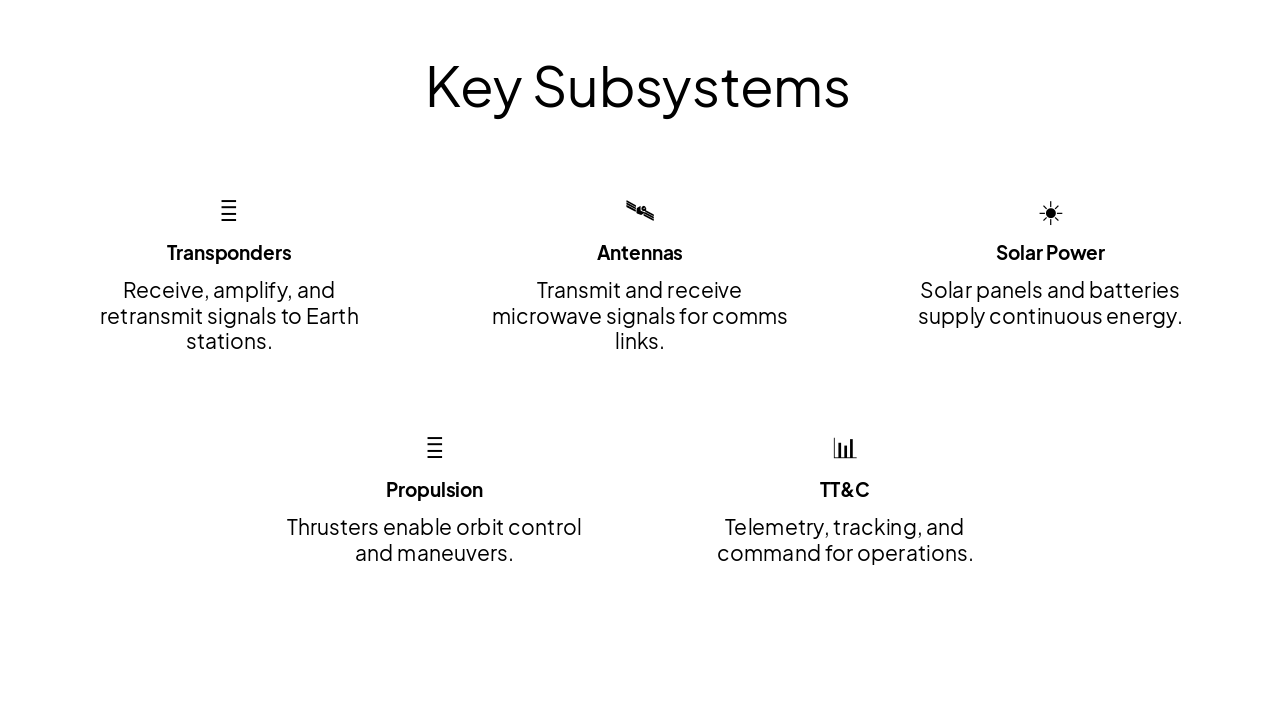 Key Subsystems

Transponders

Receive, amplify, and retransmit signals to Earth stations.

Antennas

Transmit and receive microwave signals for comms links.

Solar Power

Solar panels and batteries supply continuous energy.

Propulsion

Thrusters enable orbit control and maneuvers.

TT&C

Telemetry, tracking, and command for operations.